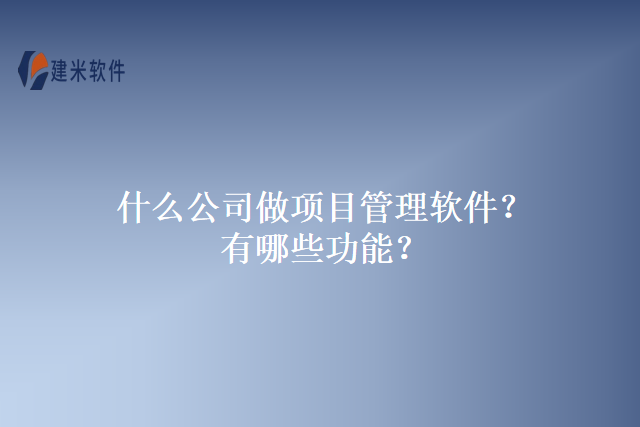 建米软件

什么公司做项目管理软件？
有哪些功能？